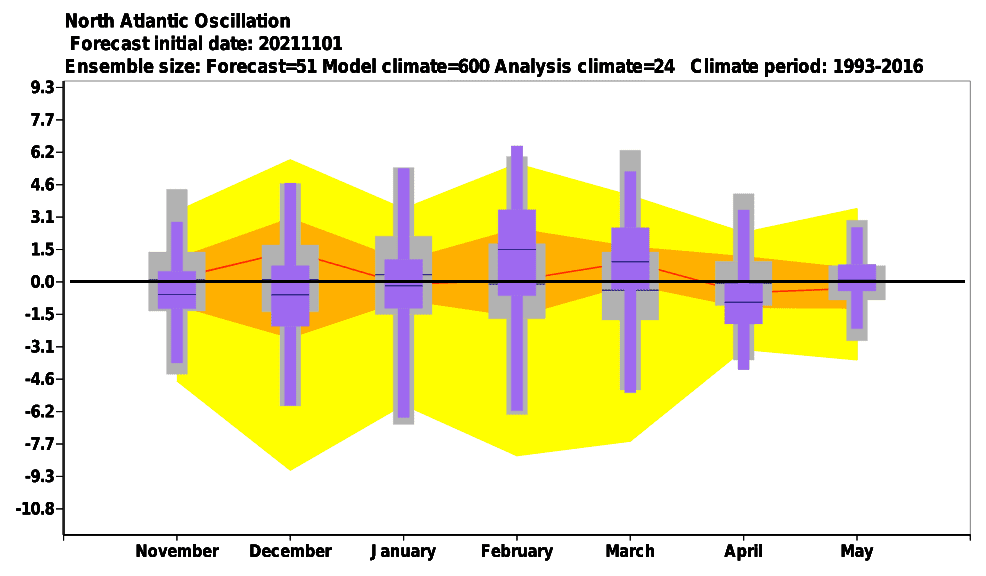 North Atlantic Oscillation
Forecast initial date: 20211101
Ensemble size: Forecast=51 Model climate=600 Analysis climate=24 Climate period: 1993-2016

9.3
7.7
6.2
4.6
3.1
1.5
0.0
-1.5
-3.1
-4.6
-6.2
-7.7
-9.3
-10.8

November December January February March April May